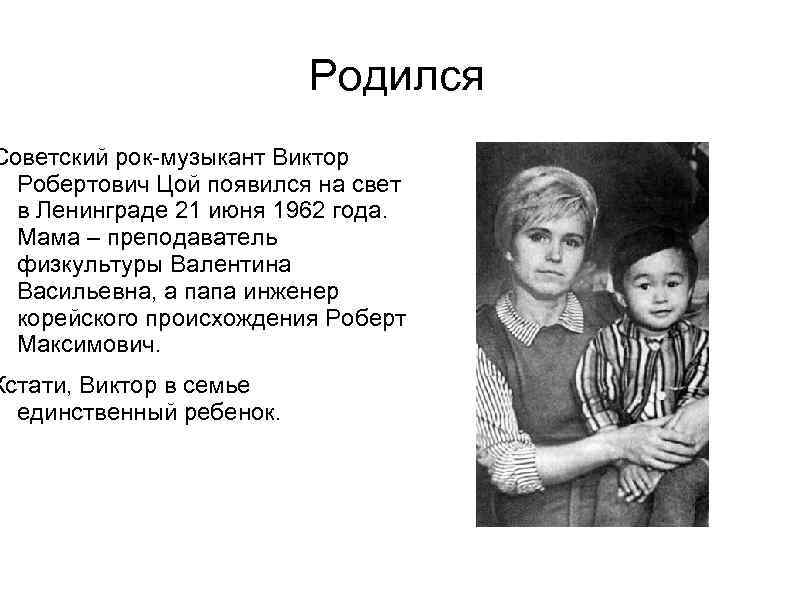 Родился

Советский рок-музыкант Виктор Робертович Цой появился на свет в Ленинграде 21 июня 1962 года. Мама – преподаватель физкультуры Валентина Васильевна, а папа инженер корейского происхождения Роберт Максимович.

Кстати, Виктор в семье единственный ребенок.